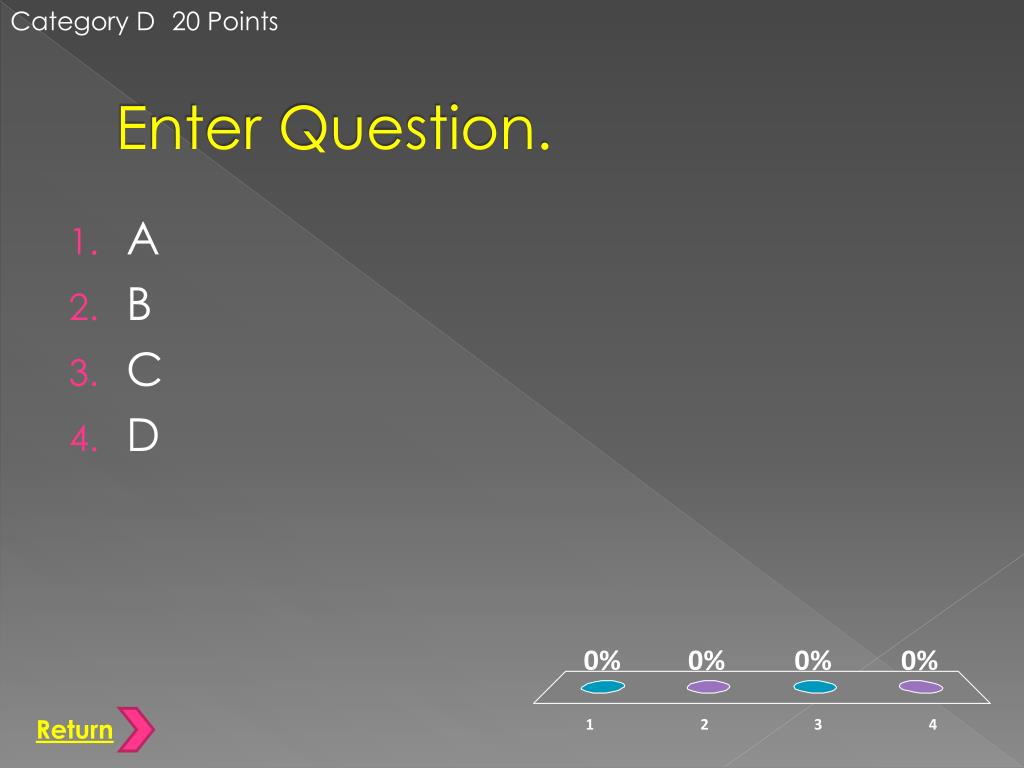 Category D 20 Points

Enter Question.

1. A
2. B
3. C
4. D

0% 0% 0% 0%

1 2 3 4

Return